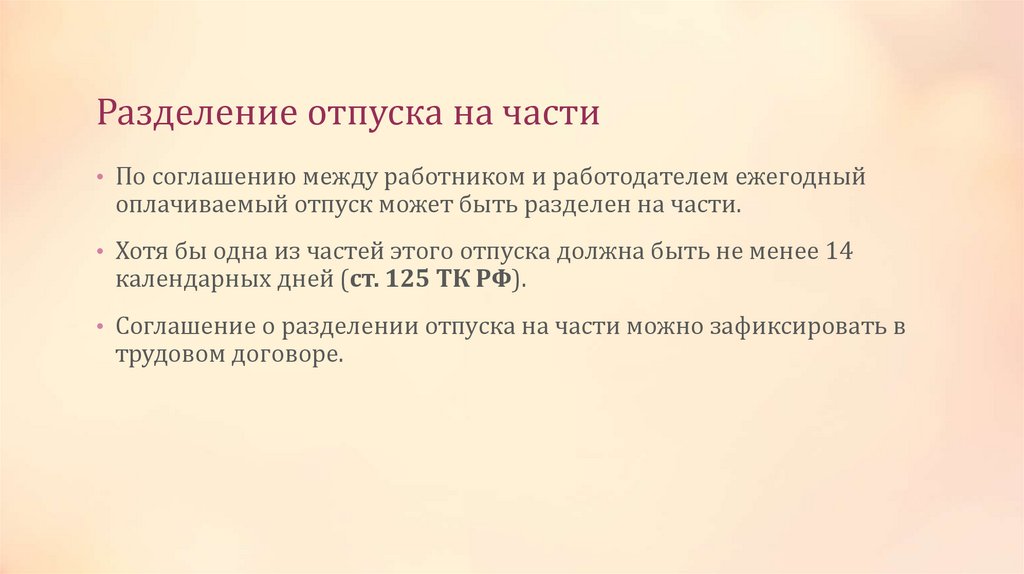 Разделение отпуска на части

• По соглашению между работником и работодателем ежегодный оплачиваемый отпуск может быть разделен на части.

• Хотя бы одна из частей этого отпуска должна быть не менее 14 календарных дней (ст. 125 ТК РФ).

• Соглашение о разделении отпуска на части можно зафиксировать в трудовом договоре.